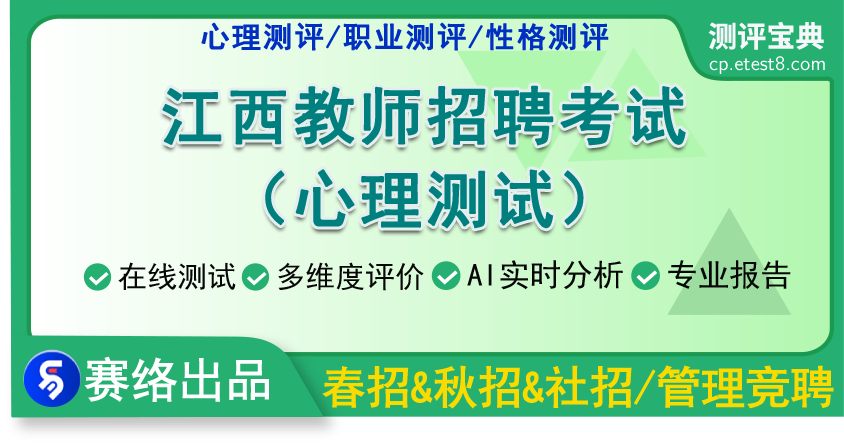 心理测评/职业测评/性格测评

测评宝典
cp.etest8.com

江西教师招聘考试
（心理测试）

在线测试 多维度评价 AI实时分析 专业报告

赛络出品

春招&秋招&社招/管理竞聘